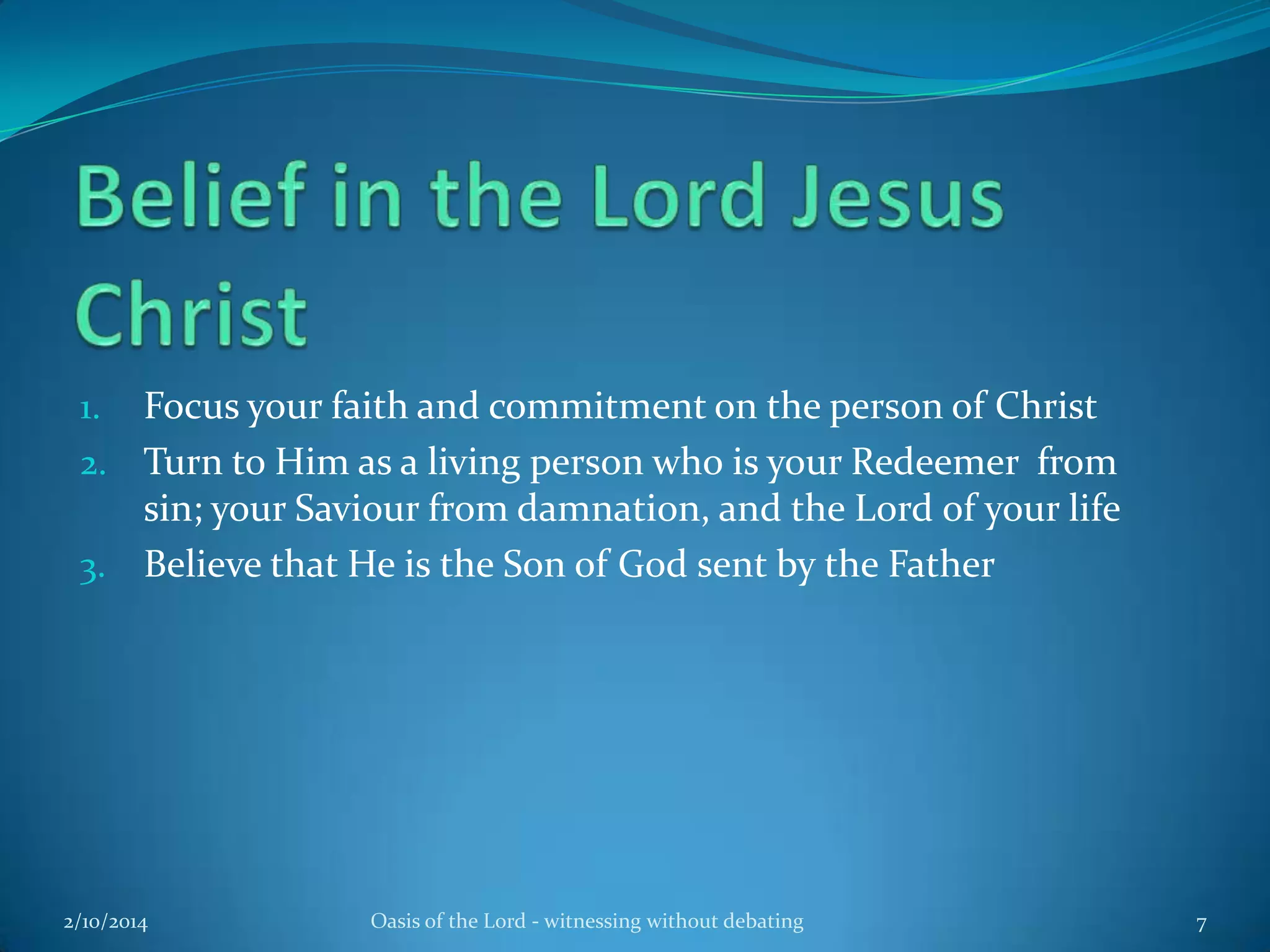 Belief in the Lord Jesus Christ

1. Focus your faith and commitment on the person of Christ
2. Turn to Him as a living person who is your Redeemer  from sin; your Saviour from damnation, and the Lord of your life
3. Believe that He is the Son of God sent by the Father

2/10/2014 Oasis of the Lord - witnessing without debating 7